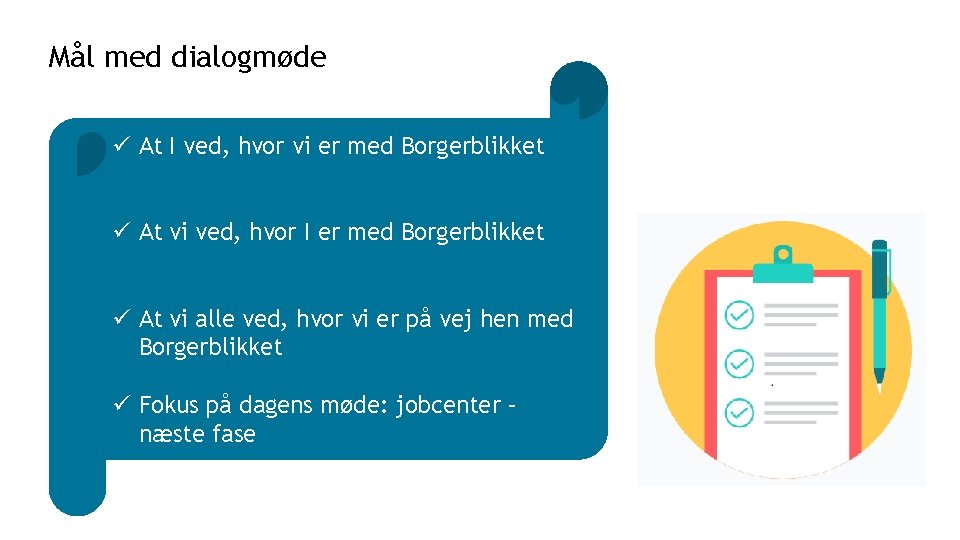 Mål med dialogmøde

✓ At I ved, hvor vi er med Borgerblikket

✓ At vi ved, hvor I er med Borgerblikket

✓ At vi alle ved, hvor vi er på vej hen med Borgerblikket

✓ Fokus på dagens møde: jobcenter – næste fase